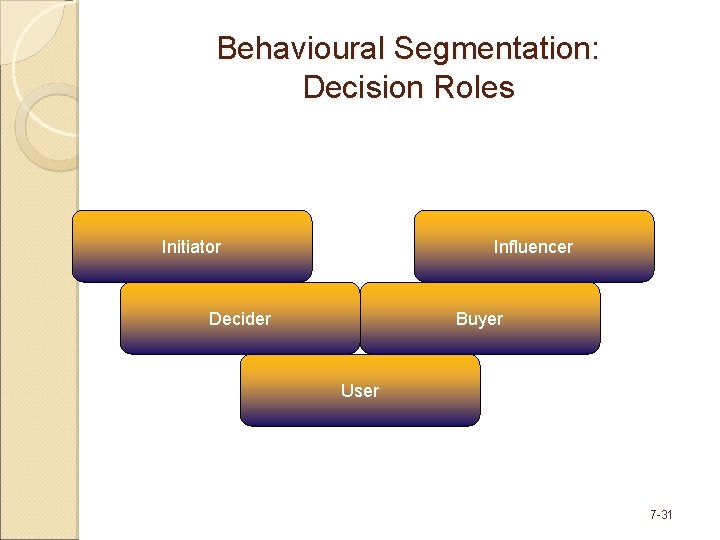 Behavioural Segmentation:
Decision Roles

Initiator

Influencer

Decider

Buyer

User

7-31